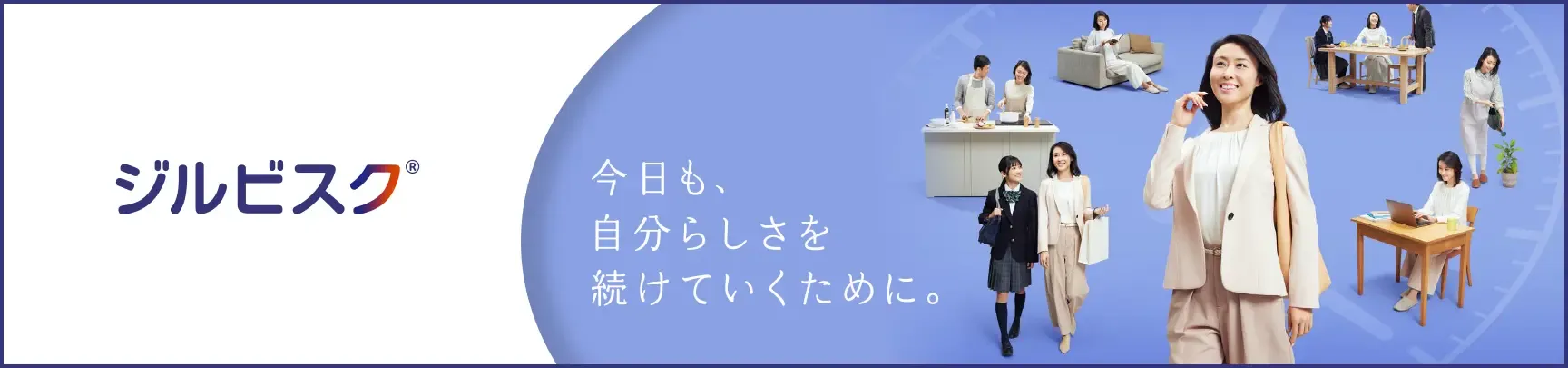 ジルビスク®

今日も、
自分らしさを
続けていくために。